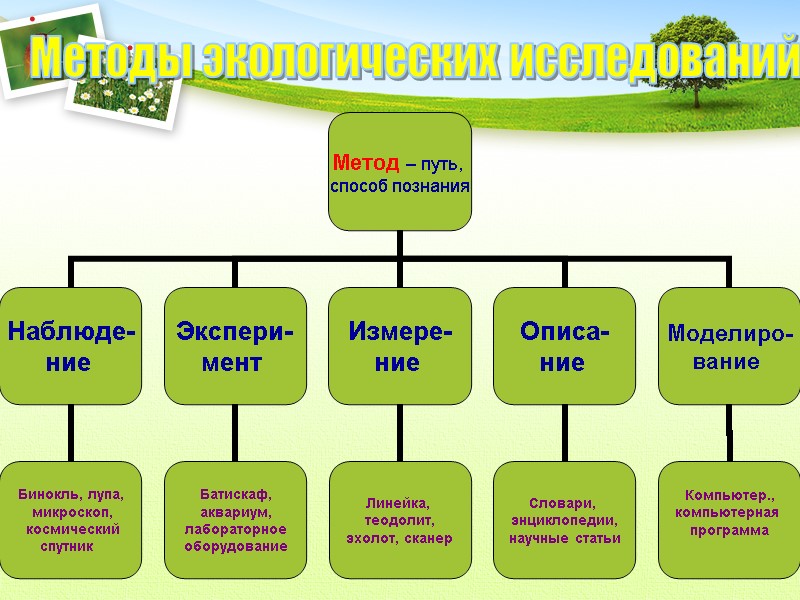 Методы экологических исследований

Метод – путь, способ познания

Наблюдение

Эксперимент

Измерение

Описание

Моделирование

Бинокль, лупа, микроскоп, космический спутник

Батискаф, аквариум, лабораторное оборудование

Линейка, теодолит, эхолот, сканер

Словари, энциклопедии, научные статьи

Компьютер., компьютерная программа